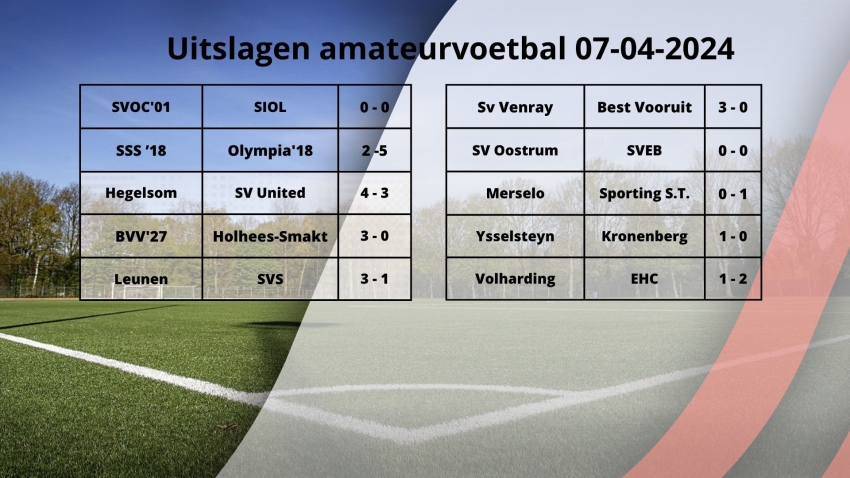 Uitslagen amateurvoetbal 07-04-2024

| SVOC'01 | SIOL | 0 - 0 |
|---|---|---|
| SSS '18 | Olympia'18 | 2 -5 |
| Hegelsom | SV United | 4 - 3 |
| BVV'27 | Holhees-Smakt | 3 - 0 |
| Leunen | SVS | 3 - 1 |

| Sv Venray | Best Vooruit | 3 - 0 |
|---|---|---|
| SV Oostrum | SVEB | 0 - 0 |
| Merselo | Sporting S.T. | 0 - 1 |
| Ysselsteyn | Kronenberg | 1 - 0 |
| Volharding | EHC | 1 - 2 |